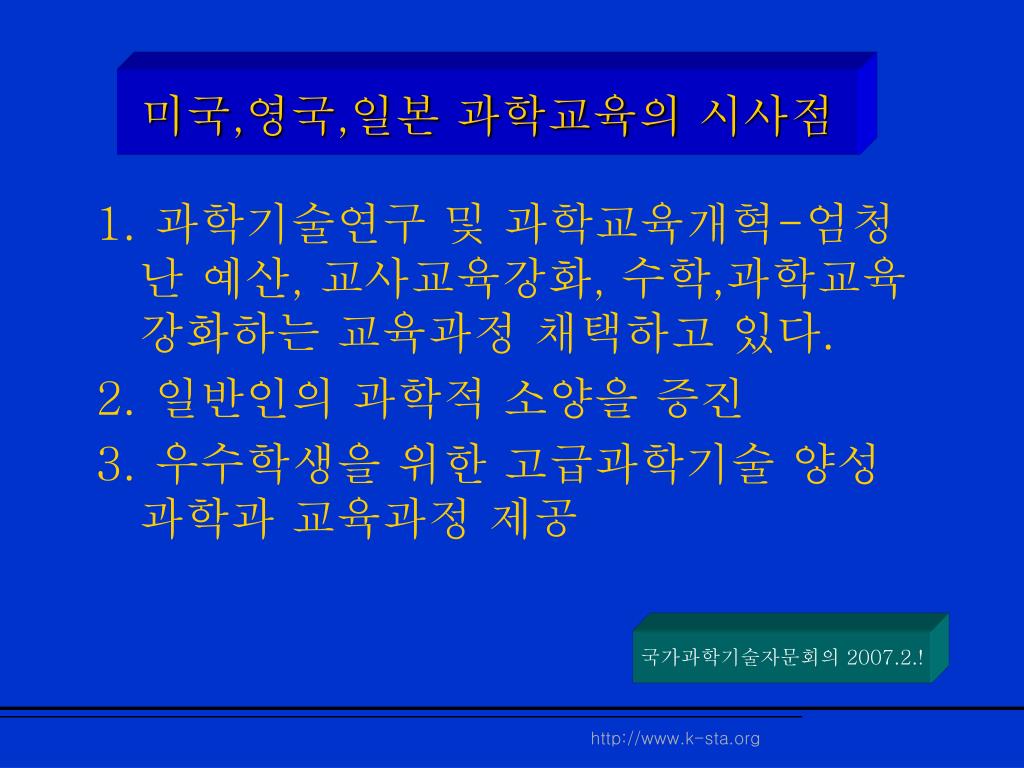 미국,영국,일본 과학교육의 시사점

1. 과학기술연구 및 과학교육개혁-엄청난 예산, 교사교육강화, 수학,과학교육 강화하는 교육과정 채택하고 있다.

2. 일반인의 과학적 소양을 증진

3. 우수학생을 위한 고급과학기술 양성 과학과 교육과정 제공

국가과학기술자문회의 2007.2.!

http://www.k-sta.org